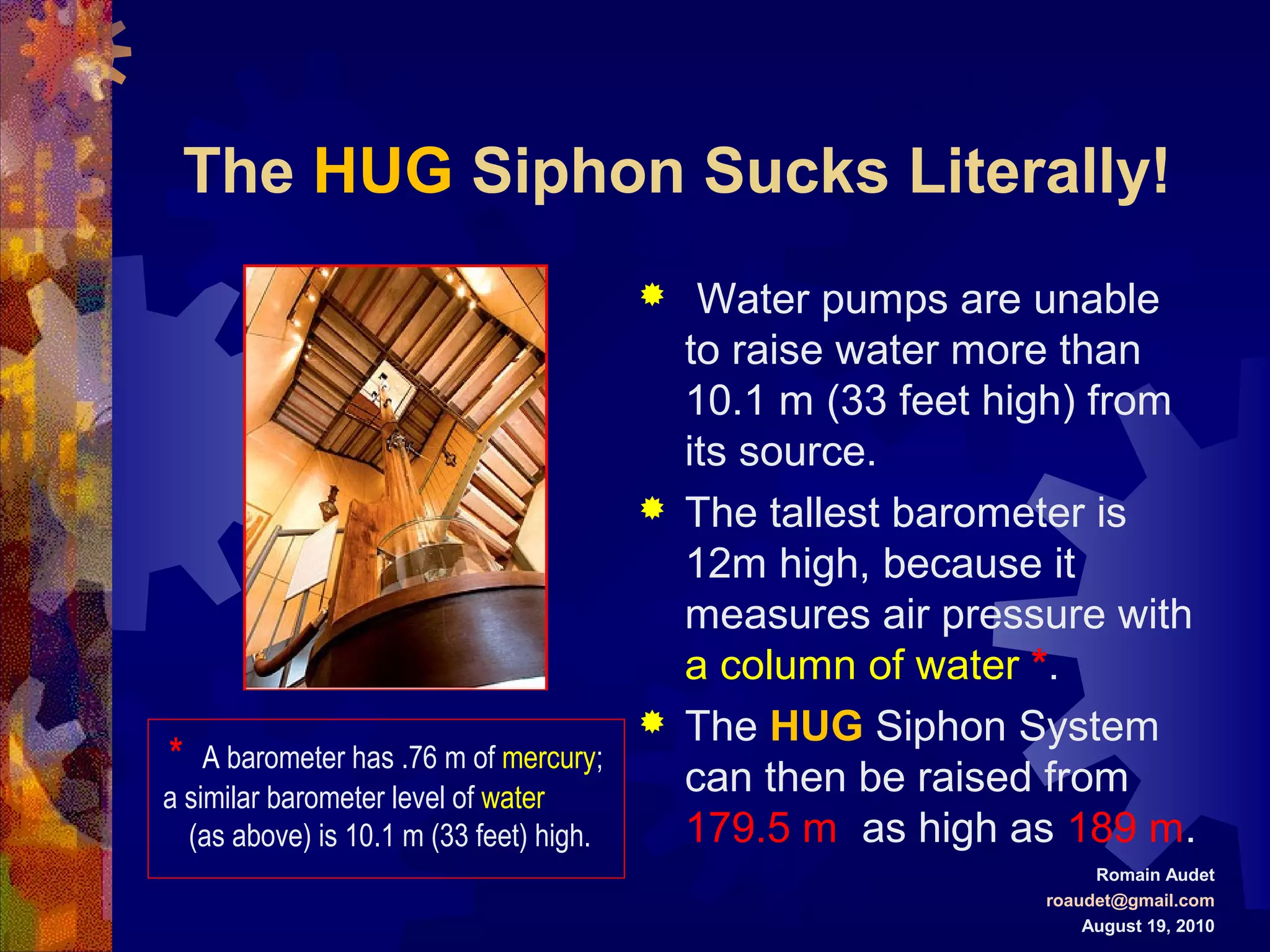 The HUG Siphon Sucks Literally!

Water pumps are unable to raise water more than 10.1 m (33 feet high) from its source.

The tallest barometer is 12m high, because it measures air pressure with a column of water *.

The HUG Siphon System can then be raised from 179.5 m as high as 189 m.

* A barometer has .76 m of mercury; a similar barometer level of water (as above) is 10.1 m (33 feet) high.

Romain Audet
roaudet@gmail.com
August 19, 2010